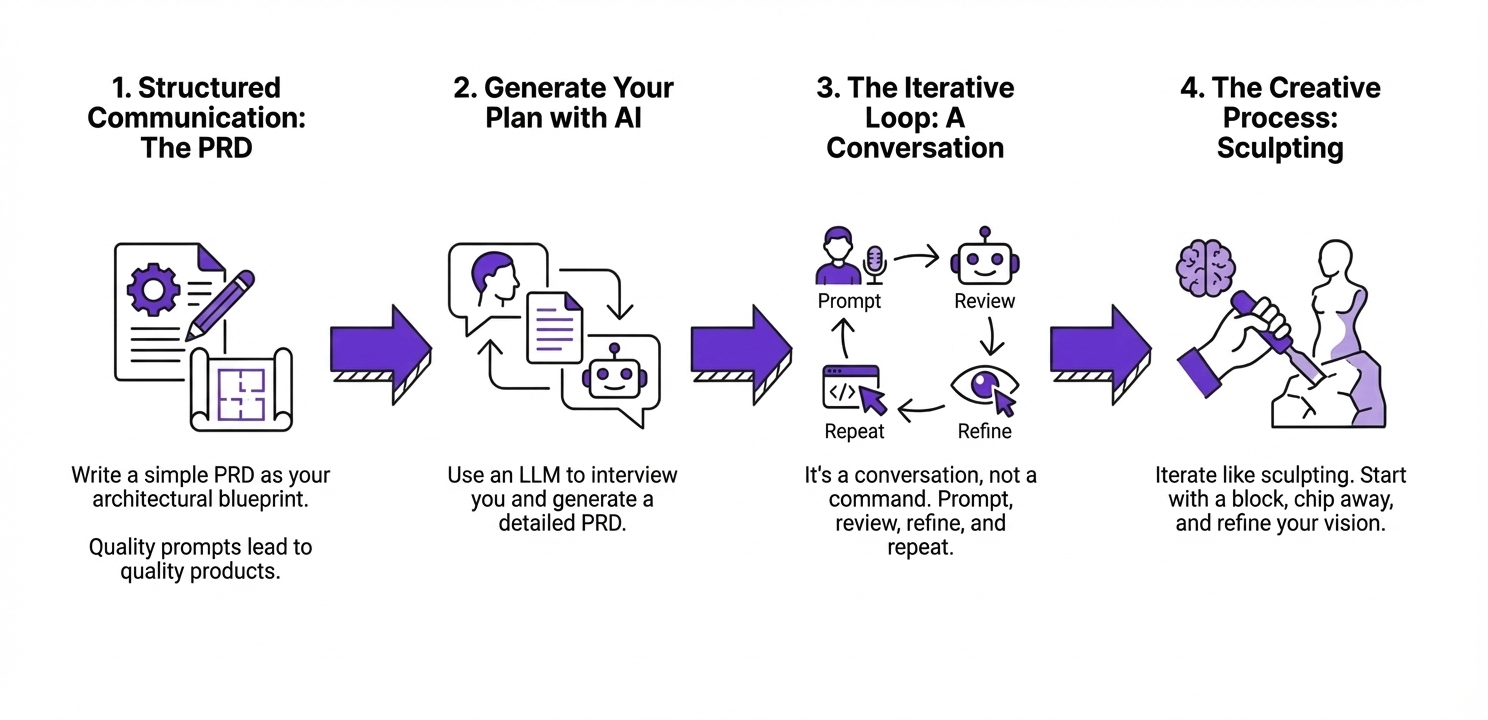 1. Structured Communication: The PRD

Write a simple PRD as your architectural blueprint.

Quality prompts lead to quality products.

2. Generate Your Plan with AI

Use an LLM to interview you and generate a detailed PRD.

3. The Iterative Loop: A Conversation

Prompt

Review

Refine

Repeat

</>

It's a conversation, not a command. Prompt, review, refine, and repeat.

4. The Creative Process: Sculpting

Iterate like sculpting. Start with a block, chip away, and refine your vision.